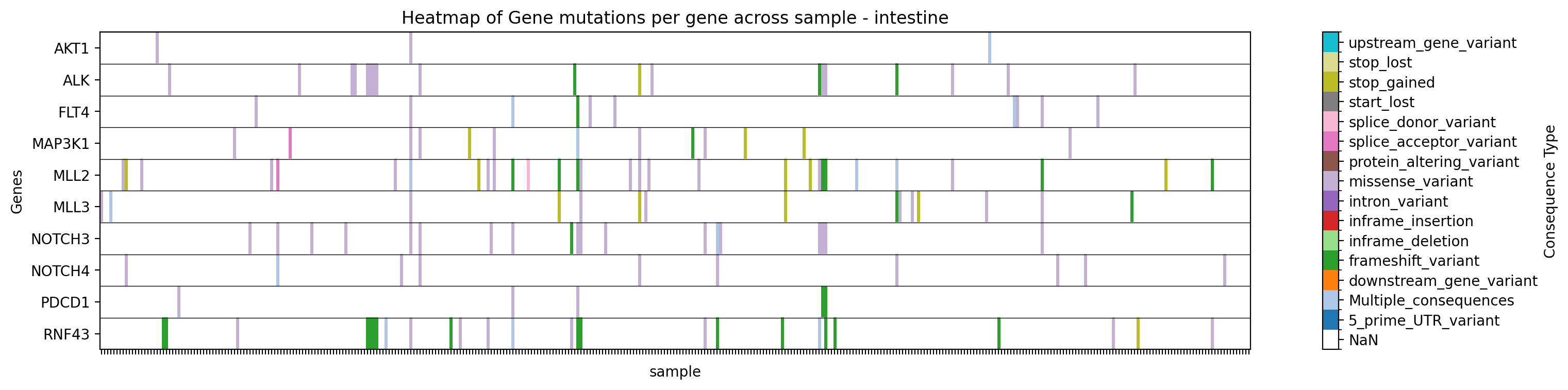 Heatmap of Gene mutations per gene across sample - intestine

Genes

AKT1
ALK
FLT4
MAP3K1
MLL2
MLL3
NOTCH3
NOTCH4
PDCD1
RNF43

sample

upstream_gene_variant
stop_lost
stop_gained
start_lost
splice_donor_variant
splice_acceptor_variant
protein_altering_variant
missense_variant
intron_variant
inframe_insertion
inframe_deletion
frameshift_variant
downstream_gene_variant
Multiple_consequences
5_prime_UTR_variant
NaN

Consequence Type